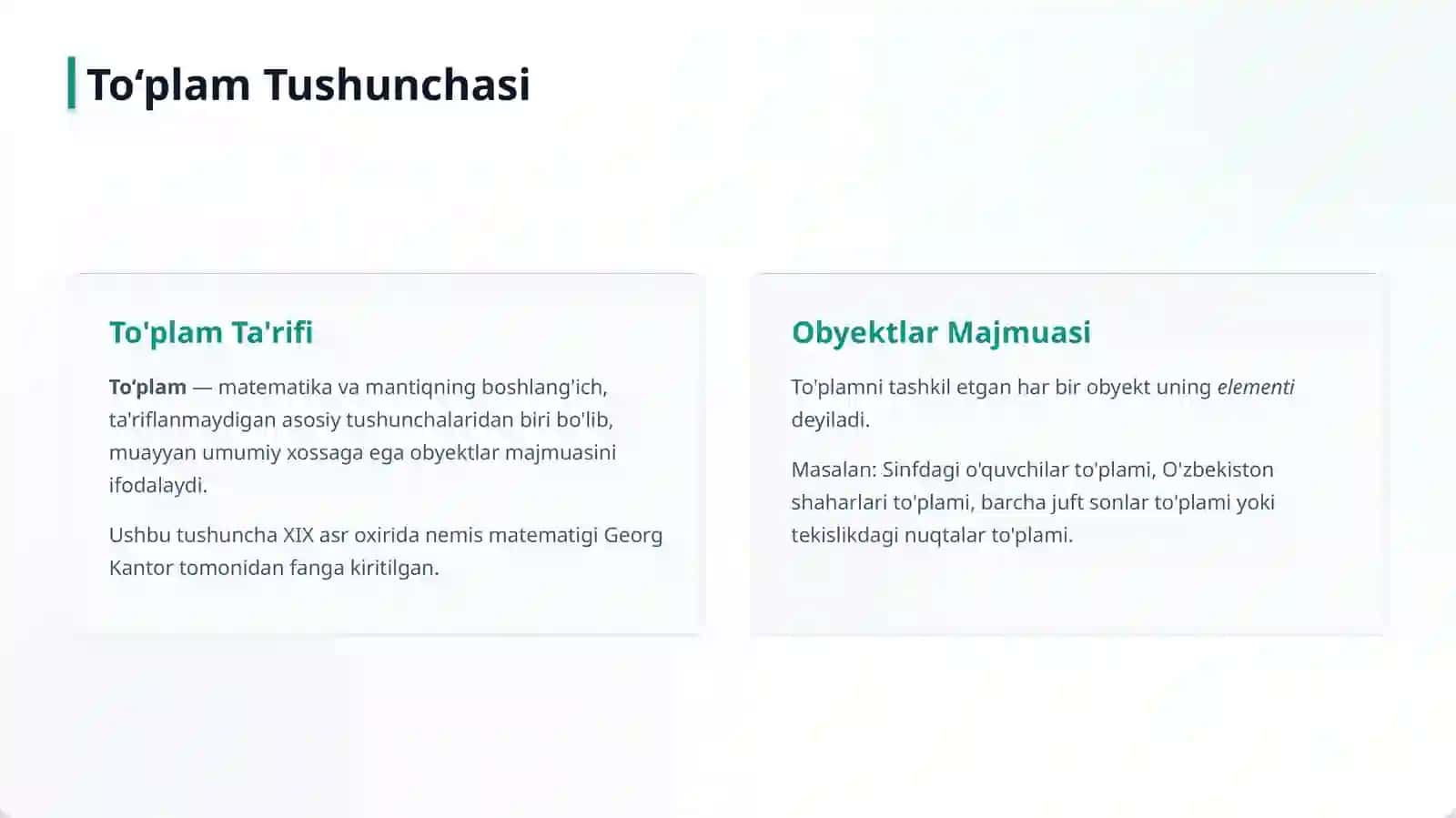 To'plam Tushunchasi

To'plam Ta'rifi

To'plam — matematika va mantiqning boshlang'ich, ta'riflanmaydigan asosiy tushunchalaridan biri bo'lib, muayyan umumiy xossaga ega obyektlar majmuasini ifodalaydi.

Ushbu tushuncha XIX asr oxirida nemis matematigi Georg Kantor tomonidan fanga kiritilgan.

Obyektlar Majmuasi

To'plamni tashkil etgan har bir obyekt uning elementi deyiladi.

Masalan: Sinfdagi o'quvchilar to'plami, O'zbekiston shaharlari to'plami, barcha juft sonlar to'plami yoki tekislikdagi nuqtalar to'plami.